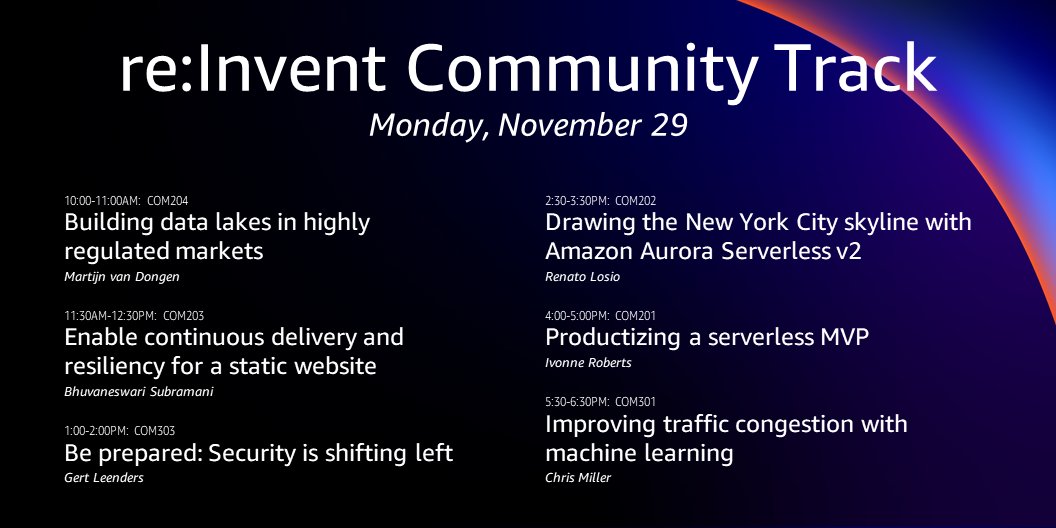 re:Invent Community Track
Monday, November 29

10:00-11:00AM: COM204
Building data lakes in highly regulated markets
Martijn van Dongen

11:30AM-12:30PM: COM203
Enable continuous delivery and resiliency for a static website
Bhuvaneswari Subramani

1:00-2:00PM: COM303
Be prepared: Security is shifting left
Gert Leenders

2:30-3:30PM: COM202
Drawing the New York City skyline with Amazon Aurora Serverless v2
Renato Losio

4:00-5:00PM: COM201
Productizing a serverless MVP
Ivonne Roberts

5:30-6:30PM: COM301
Improving traffic congestion with machine learning
Chris Miller